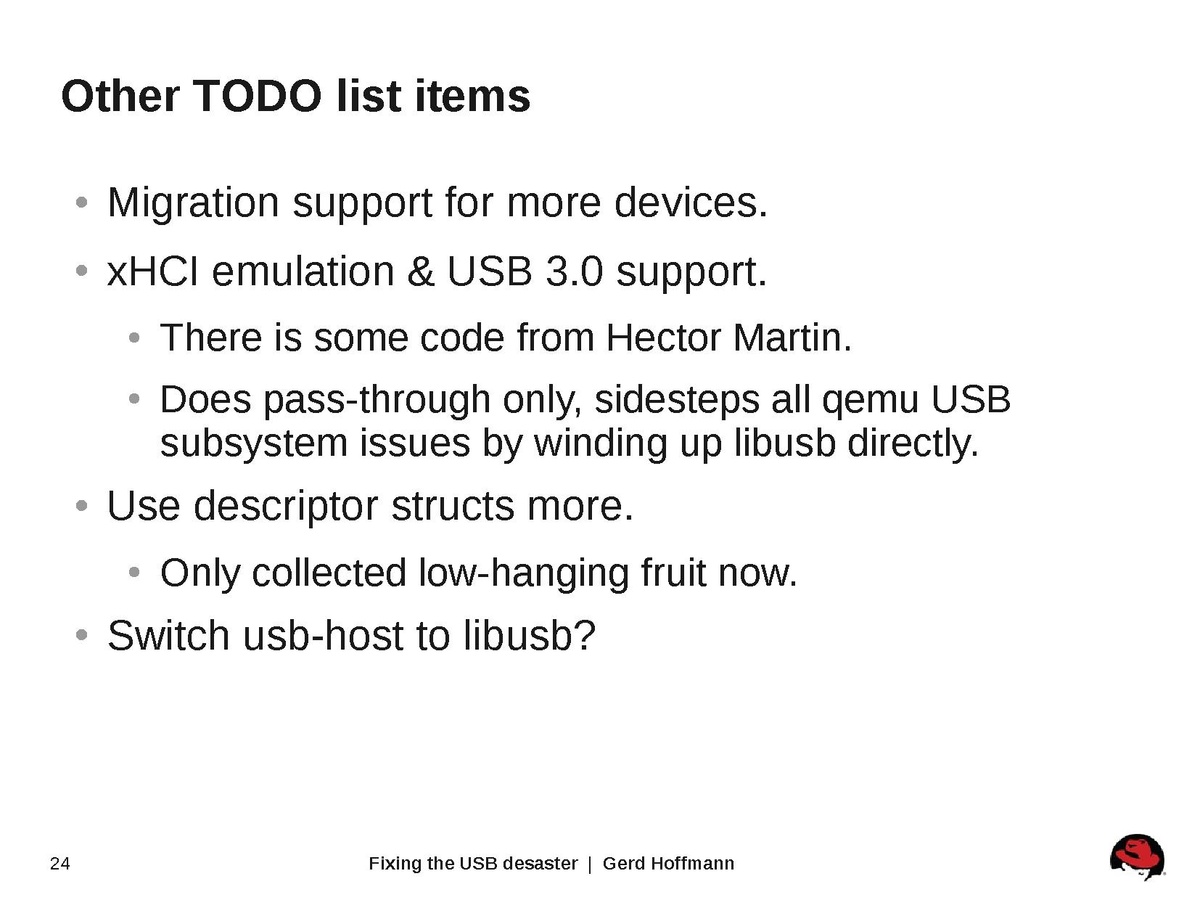 Other TODO list items

• Migration support for more devices.

• xHCI emulation & USB 3.0 support.

 • There is some code from Hector Martin.

 • Does pass-through only, sidesteps all qemu USB subsystem issues by winding up libusb directly.

• Use descriptor structs more.

 • Only collected low-hanging fruit now.

• Switch usb-host to libusb?

24

Fixing the USB desaster | Gerd Hoffmann